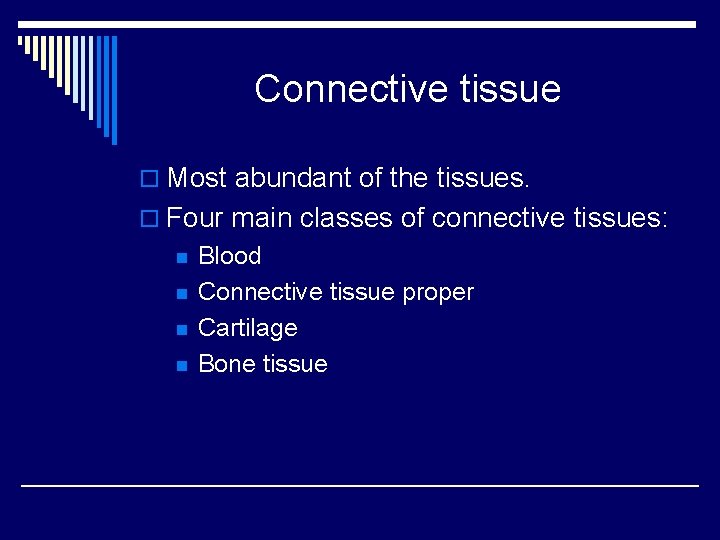 Connective tissue

Most abundant of the tissues.
Four main classes of connective tissues:
Blood
Connective tissue proper
Cartilage
Bone tissue